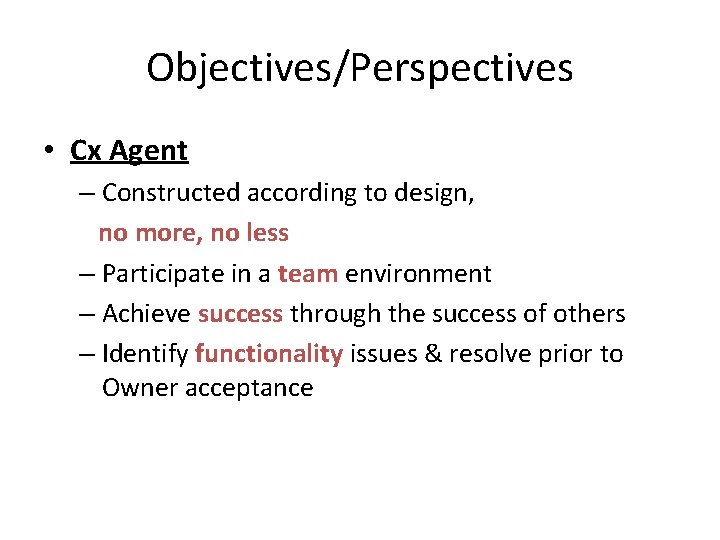 Objectives/Perspectives

• Cx Agent

– Constructed according to design, no more, no less

– Participate in a team environment

– Achieve success through the success of others

– Identify functionality issues & resolve prior to Owner acceptance